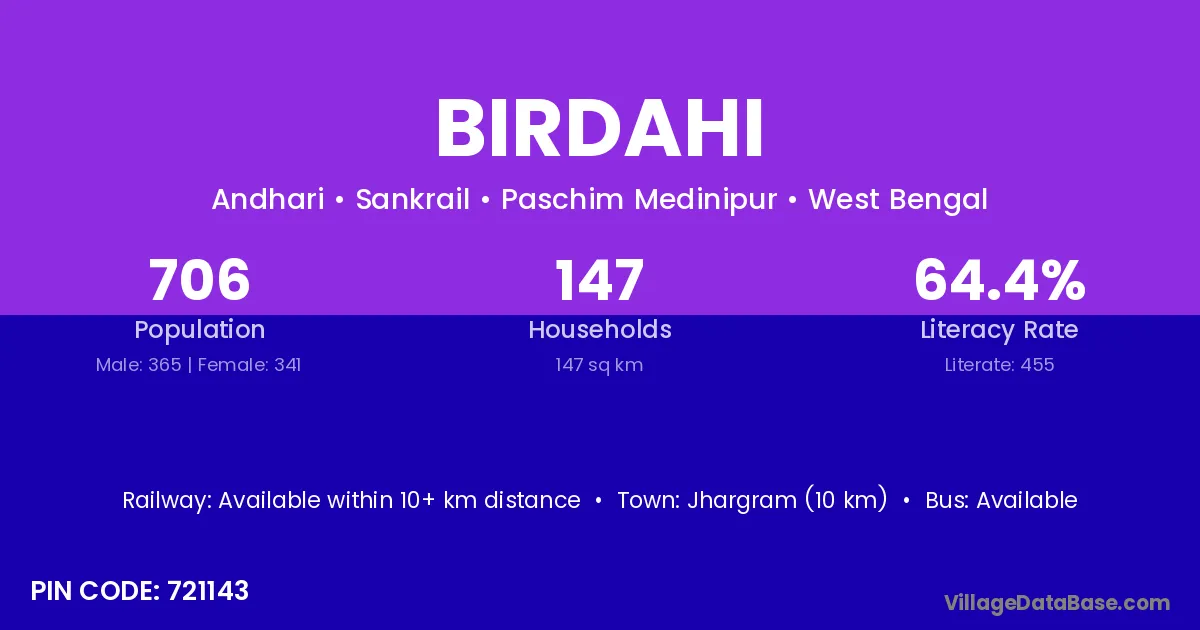 BIRDAHI

Andhari • Sankrail • Paschim Medinipur • West Bengal

706
Population
Male: 365 | Female: 341

147
Households
147 sq km

64.4%
Literacy Rate
Literate: 455

Railway: Available within 10+ km distance • Town: Jhargram (10 km) • Bus: Available

PIN CODE: 721143

VillageDataBase.com